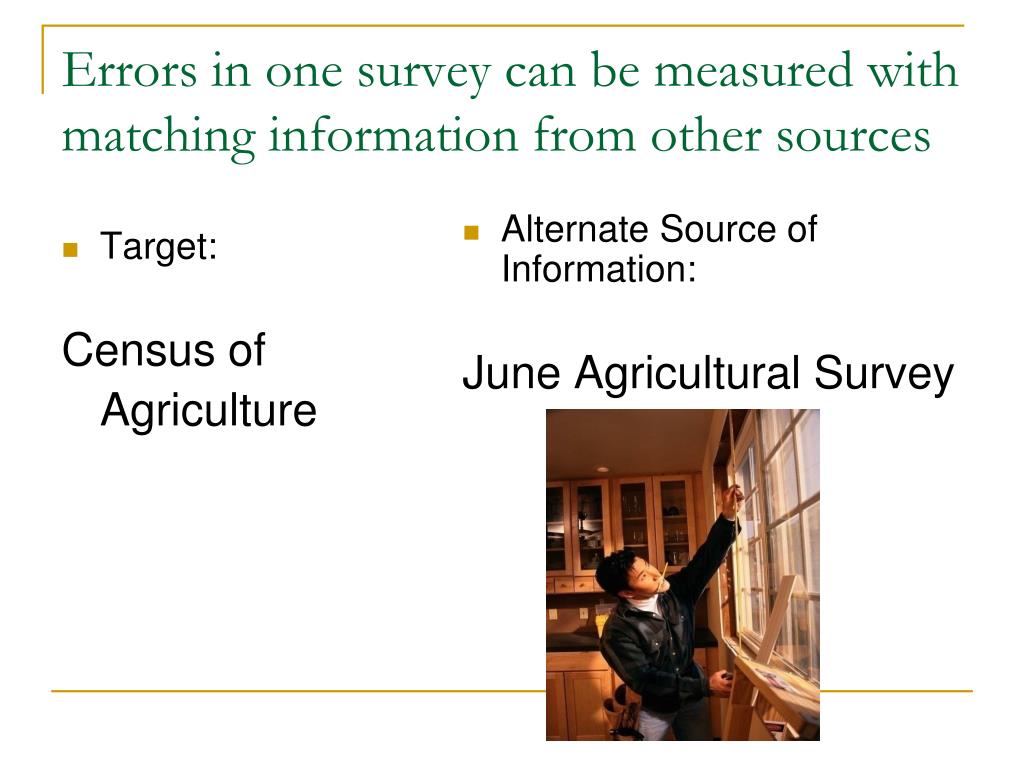 Errors in one survey can be measured with matching information from other sources

Target:

Census of Agriculture

Alternate Source of Information:

June Agricultural Survey